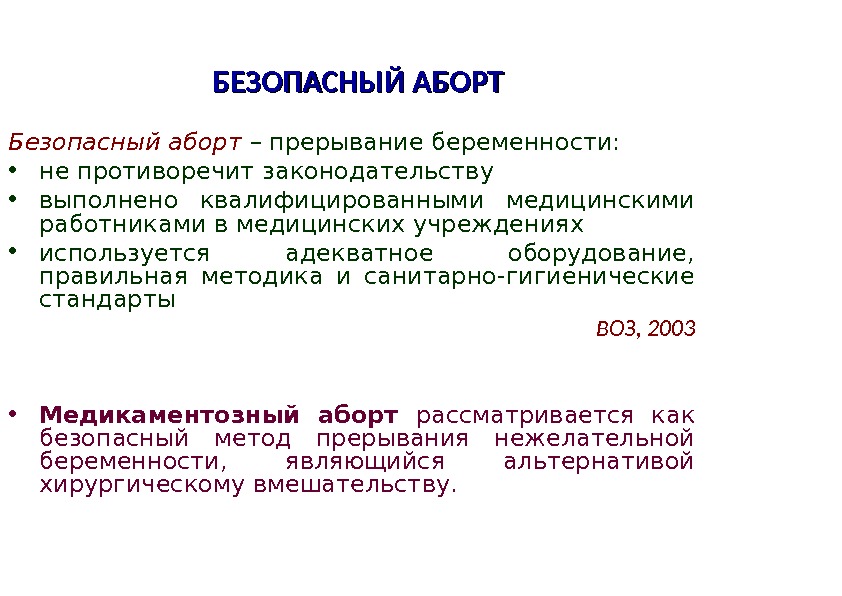 БЕЗОПАСНЫЙ АБОРТ

Безопасный аборт – прерывание беременности:
• не противоречит законодательству
• выполнено квалифицированными медицинскими работниками в медицинских учреждениях
• используется адекватное оборудование, правильная методика и санитарно-гигиенические стандарты

ВОЗ, 2003

• Медикаментозный аборт рассматривается как безопасный метод прерывания нежелательной беременности, являющийся альтернативой хирургическому вмешательству.